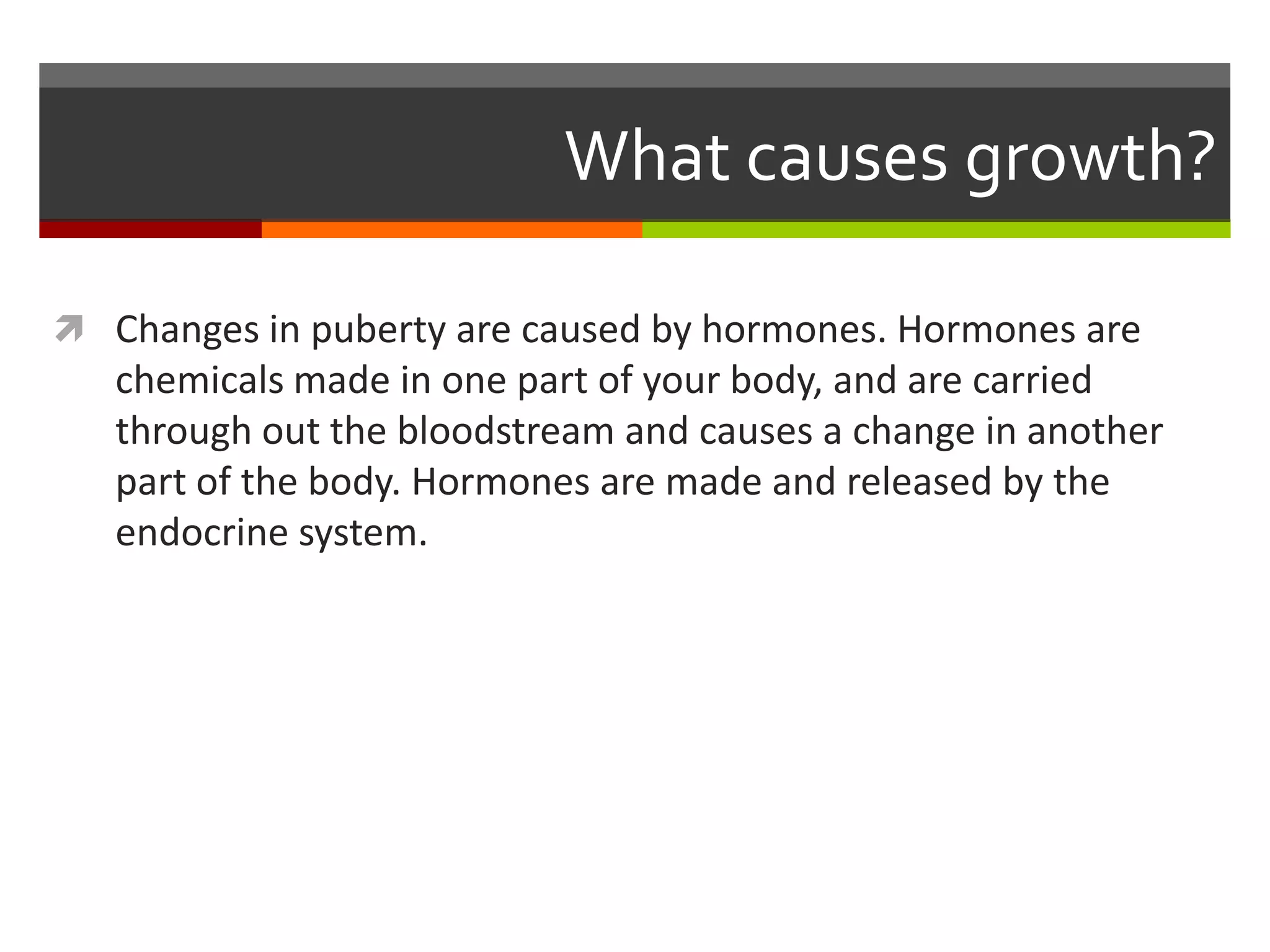 What causes growth?

Changes in puberty are caused by hormones. Hormones are chemicals made in one part of your body, and are carried through out the bloodstream and causes a change in another part of the body. Hormones are made and released by the endocrine system.